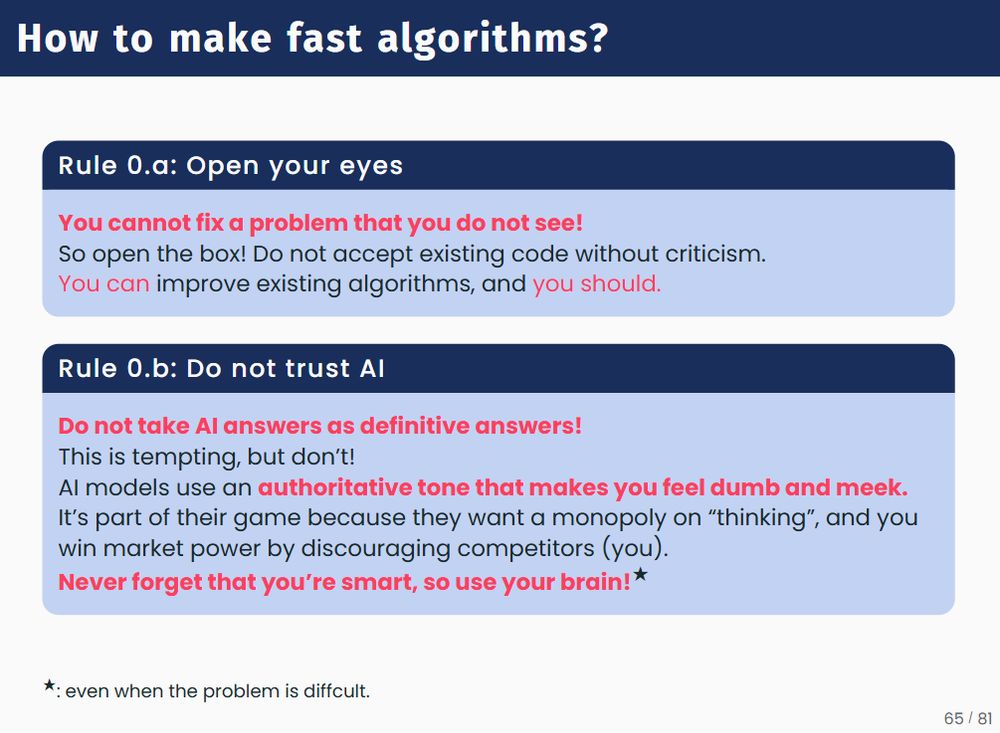 How to make fast algorithms?

Rule 0.a: Open your eyes

You cannot fix a problem that you do not see!
So open the box! Do not accept existing code without criticism.
You can improve existing algorithms, and you should.

Rule 0.b: Do not trust AI

Do not take AI answers as definitive answers!
This is tempting, but don't!
AI models use an authoritative tone that makes you feel dumb and meek.
It's part of their game because they want a monopoly on "thinking", and you win market power by discouraging competitors (you).
Never forget that you're smart, so use your brain!★

★: even when the problem is diffcult.

65 / 81